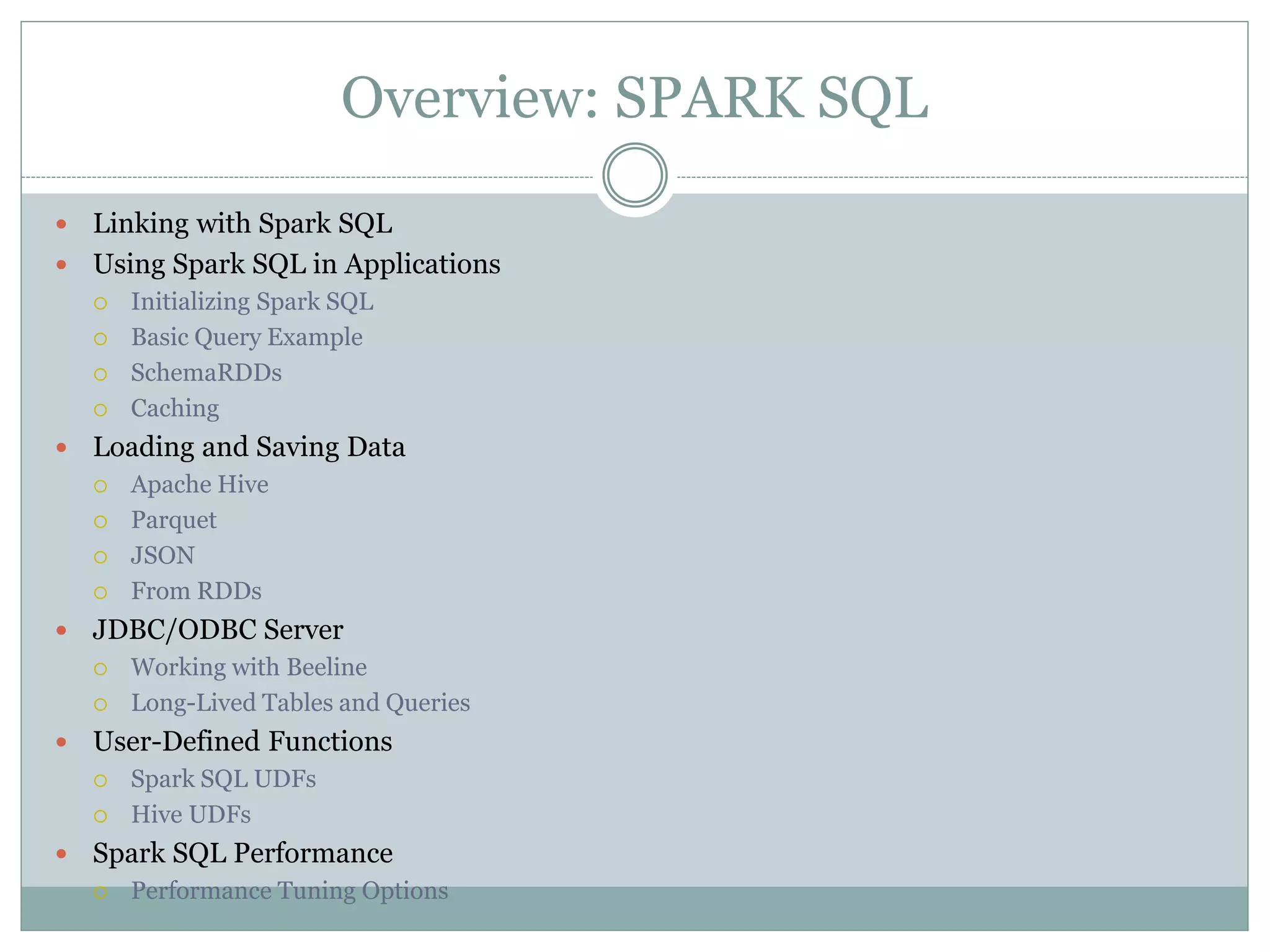 Overview: SPARK SQL

- Linking with Spark SQL
- Using Spark SQL in Applications
  - Initializing Spark SQL
  - Basic Query Example
  - SchemaRDDs
  - Caching
- Loading and Saving Data
  - Apache Hive
  - Parquet
  - JSON
  - From RDDs
- JDBC/ODBC Server
  - Working with Beeline
  - Long-Lived Tables and Queries
- User-Defined Functions
  - Spark SQL UDFs
  - Hive UDFs
- Spark SQL Performance
  - Performance Tuning Options